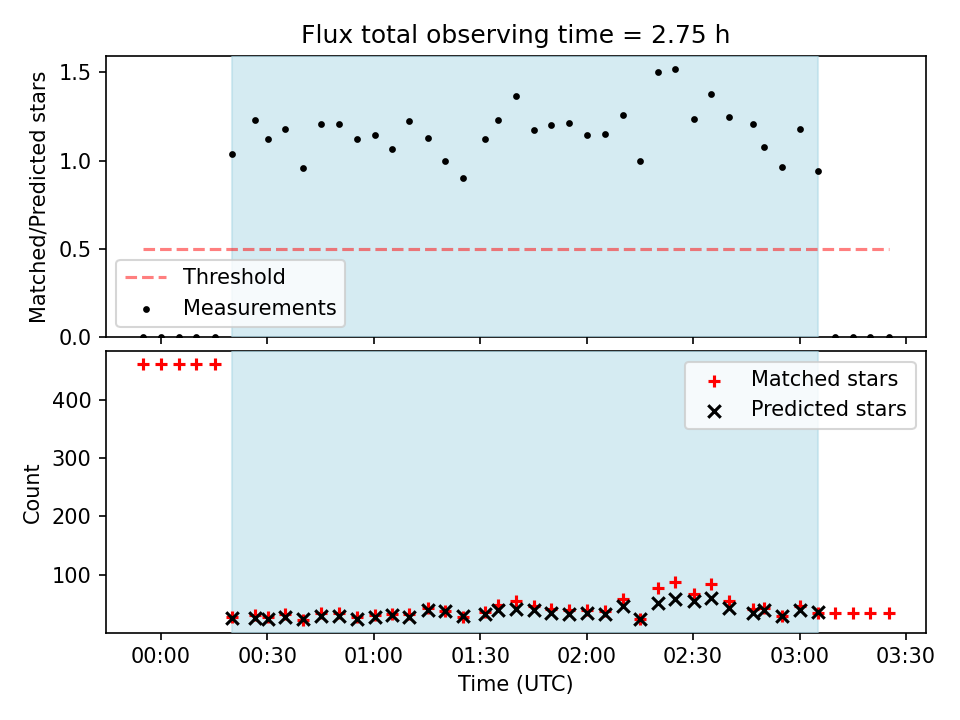 Flux total observing time = 2.75 h

Matched/Predicted stars

1.5
1.0
0.5
0.0

Threshold
Measurements

Matched stars
Predicted stars

Count

400
300
200
100

00:00
00:30
01:00
01:30
02:00
02:30
03:00
03:30

Time (UTC)